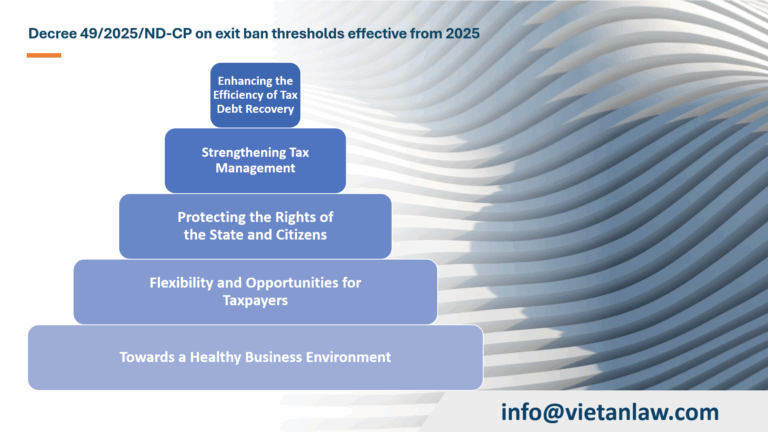 Decree 49/2025/ND-CP on exit ban thresholds effective from 2025

Enhancing the Efficiency of Tax Debt Recovery

Strengthening Tax Management

Protecting the Rights of the State and Citizens

Flexibility and Opportunities for Taxpayers

Towards a Healthy Business Environment

info@vietanlaw.com